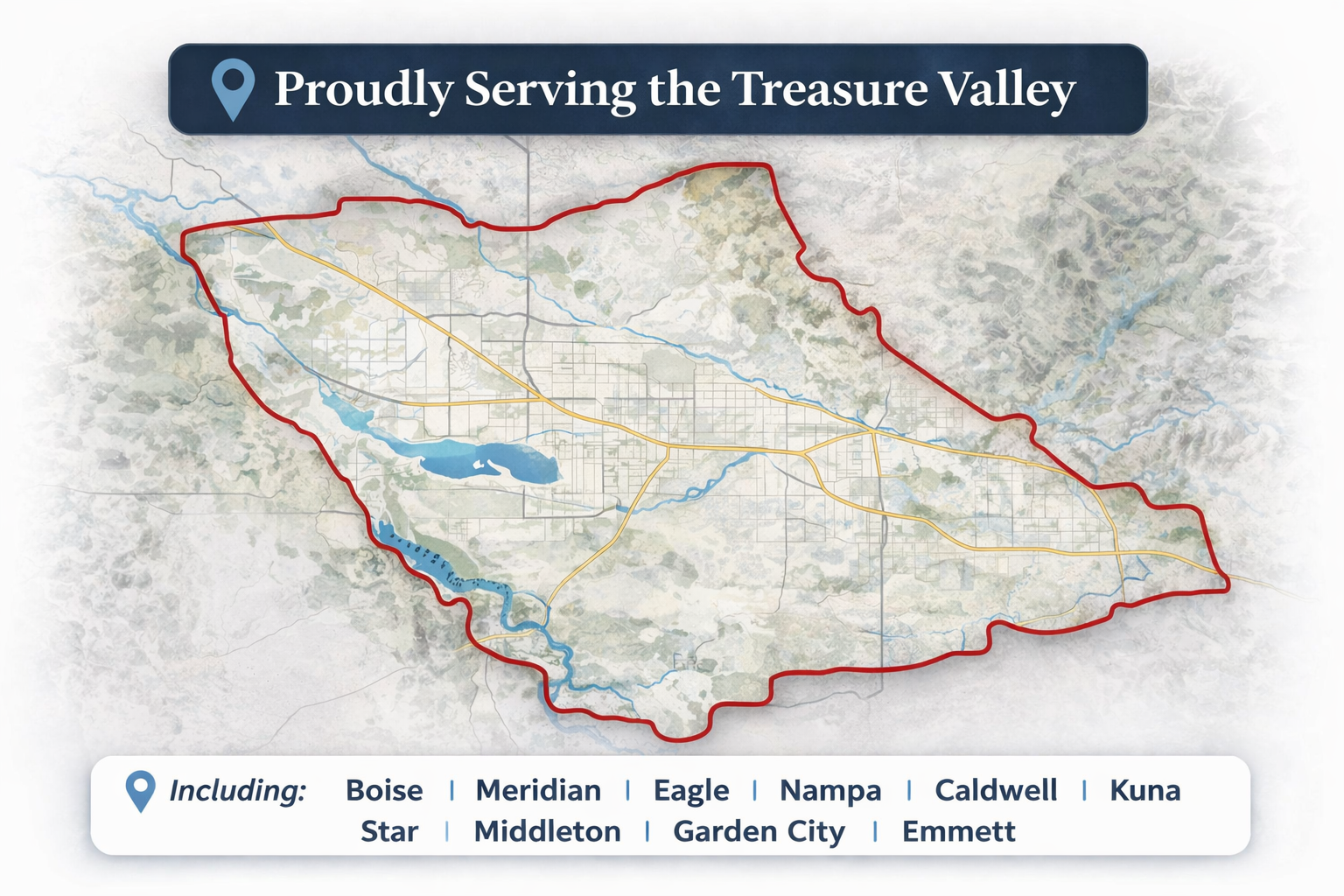 Proudly Serving the Treasure Valley

Including: Boise | Meridian | Eagle | Nampa | Caldwell | Kuna
Star | Middleton | Garden City | Emmett